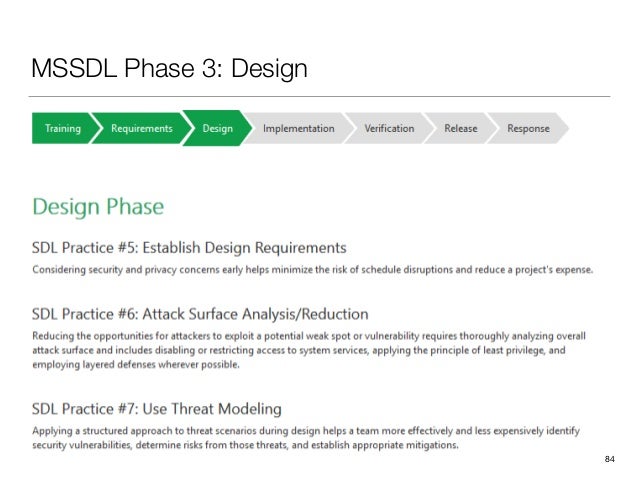 MSSDL Phase 3: Design

Training
Requirements
Design
Implementation
Verification
Release
Response

Design Phase

SDL Practice #5: Establish Design Requirements

Considering security and privacy concerns early helps minimize the risk of schedule disruptions and reduce a project's expense.

SDL Practice #6: Attack Surface Analysis/Reduction

Reducing the opportunities for attackers to exploit a potential weak spot or vulnerability requires thoroughly analyzing overall attack surface and includes disabling or restricting access to system services, applying the principle of least privilege, and employing layered defenses wherever possible.

SDL Practice #7: Use Threat Modeling

Applying a structured approach to threat scenarios during design helps a team more effectively and less expensively identify security vulnerabilities, determine risks from those threats, and establish appropriate mitigations.

84